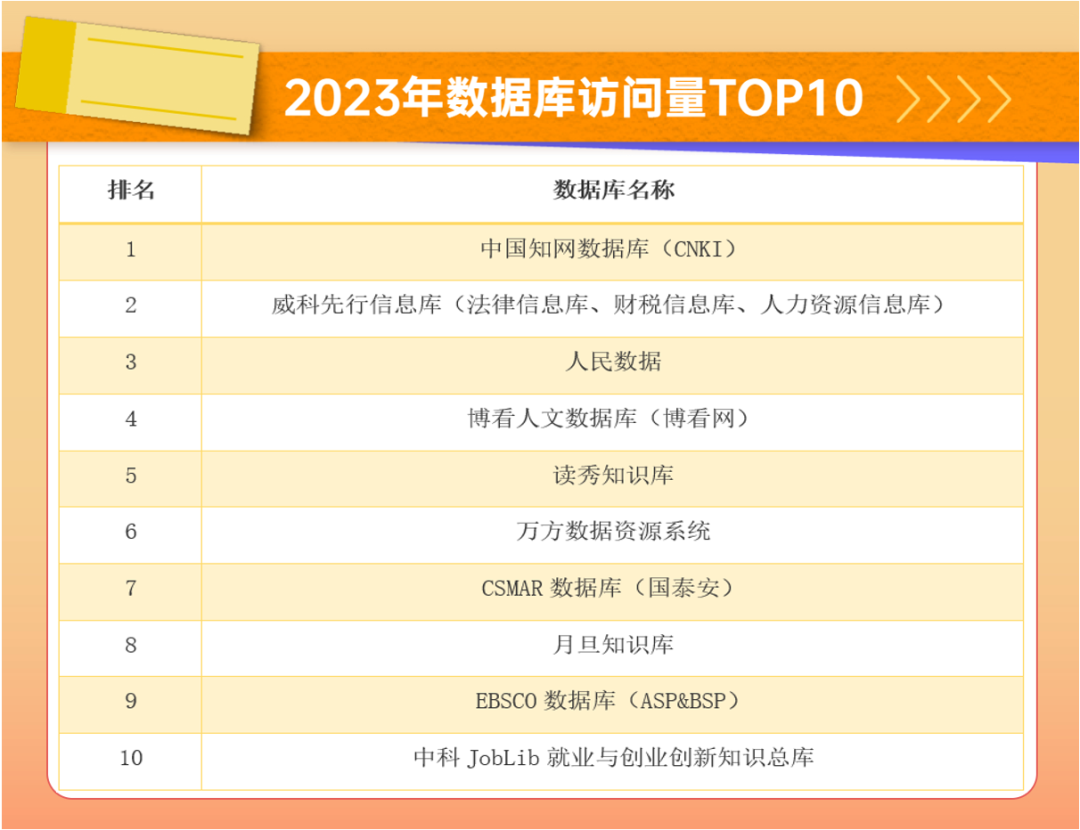 2023年数据库访问量TOP10

| 排名 | 数据库名称 |
|---|---|
| 1 | 中国知网数据库（CNKI） |
| 2 | 威科先行信息库（法律信息库、财税信息库、人力资源信息库） |
| 3 | 人民数据 |
| 4 | 博看人文数据库（博看网） |
| 5 | 读秀知识库 |
| 6 | 万方数据资源系统 |
| 7 | CSMAR 数据库（国泰安） |
| 8 | 月旦知识库 |
| 9 | EBSCO 数据库（ASP&BSP） |
| 10 | 中科 JobLib 就业与创业创新知识总库 |